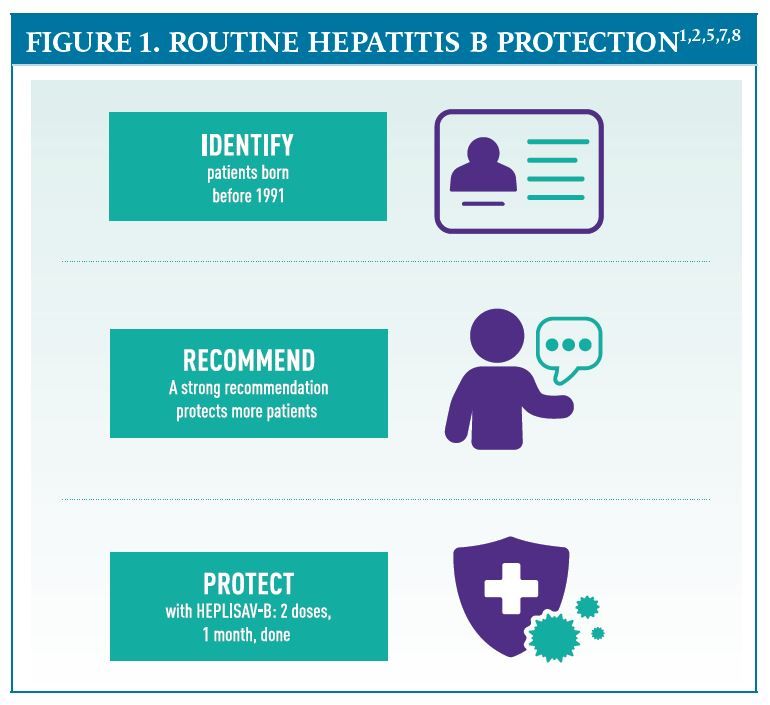 FIGURE 1. ROUTINE HEPATITIS B PROTECTION$^{1,2,5,7,8}$

IDENTIFY
patients born before 1991

RECOMMEND
A strong recommendation protects more patients

PROTECT
with HEPLISAV-B: 2 doses, 1 month, done